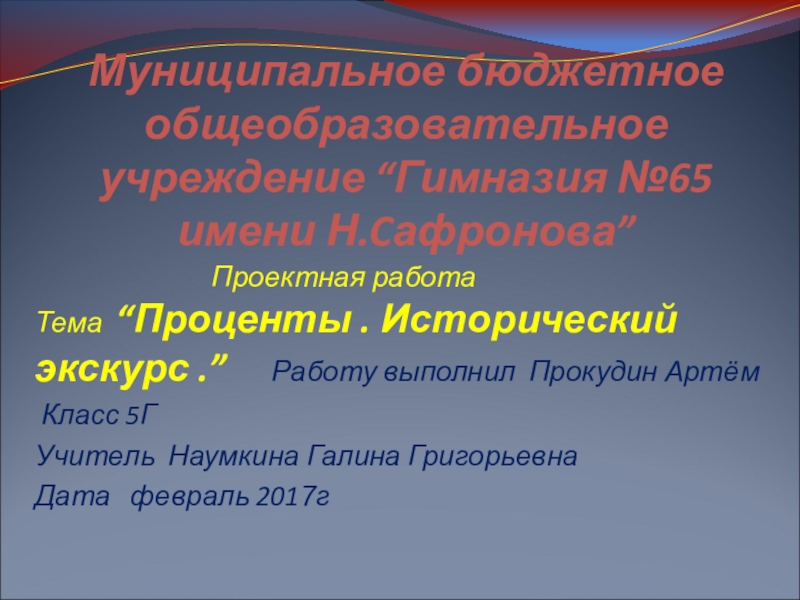 Муниципальное бюджетное общеобразовательное учреждение “Гимназия №65 имени Н.Сафронова”

Проектная работа

Тема “Проценты . Исторический экскурс .” Работу выполнил Прокудин Артём

Класс 5Г

Учитель Наумкина Галина Григорьевна

Дата февраль 2017г